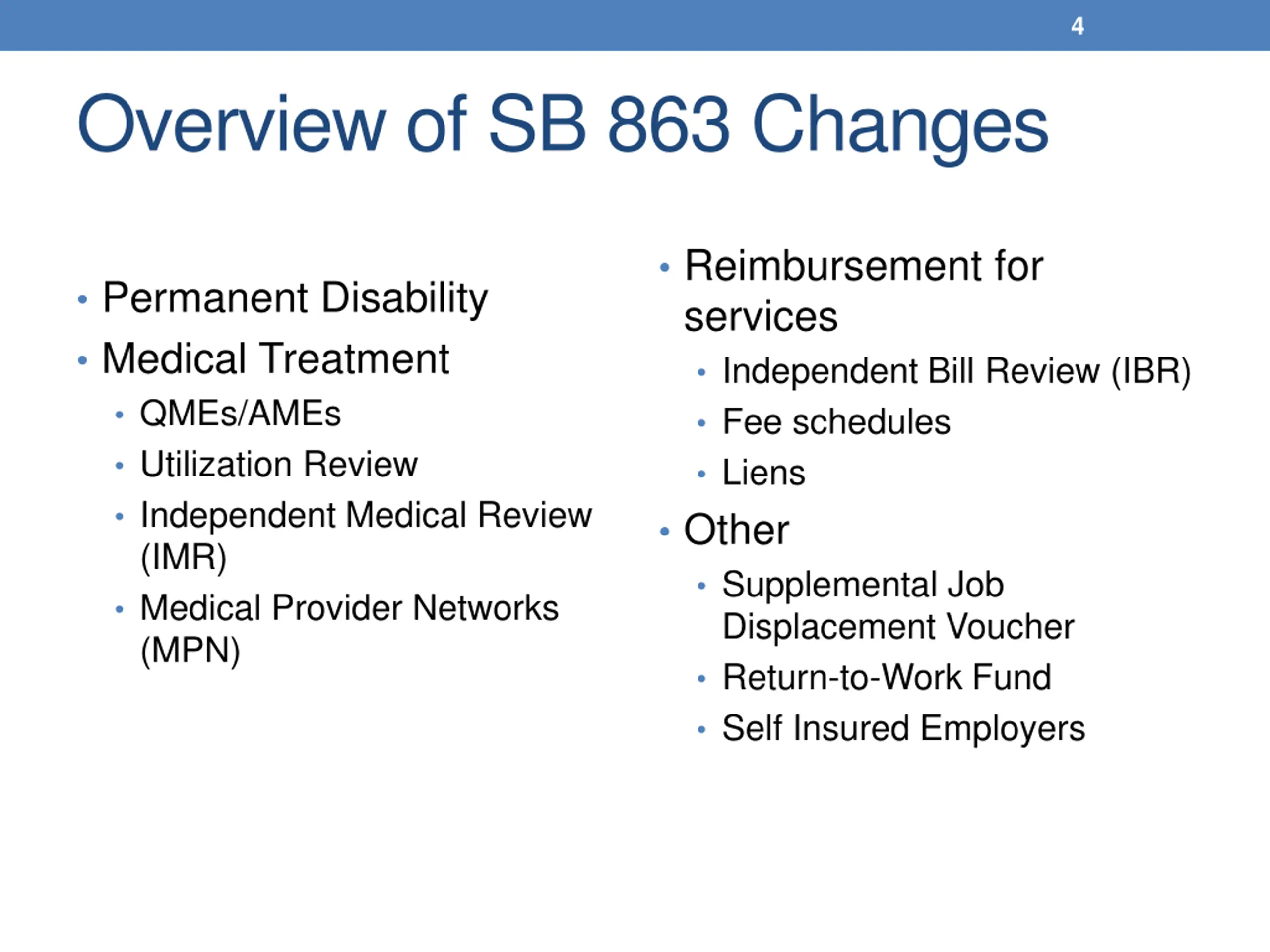 4

Overview of SB 863 Changes

• Permanent Disability
• Medical Treatment
  • QMEs/AMEs
  • Utilization Review
  • Independent Medical Review (IMR)
  • Medical Provider Networks (MPN)

• Reimbursement for services
  • Independent Bill Review (IBR)
  • Fee schedules
  • Liens
• Other
  • Supplemental Job Displacement Voucher
  • Return-to-Work Fund
  • Self Insured Employers